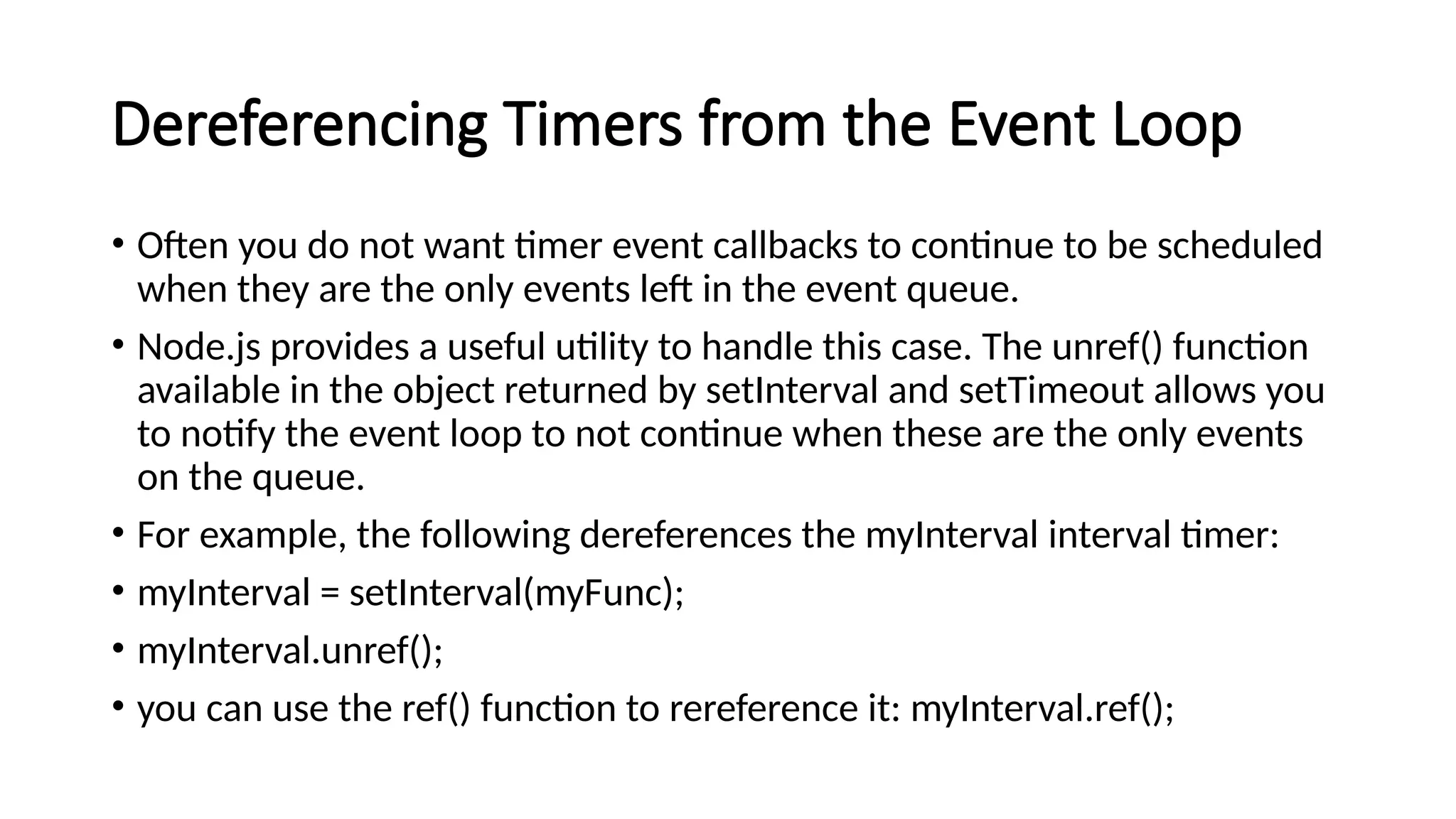 Dereferencing Timers from the Event Loop

• Often you do not want timer event callbacks to continue to be scheduled when they are the only events left in the event queue.

• Node.js provides a useful utility to handle this case. The unref() function available in the object returned by setInterval and setTimeout allows you to notify the event loop to not continue when these are the only events on the queue.

• For example, the following dereferences the myInterval interval timer:

• myInterval = setInterval(myFunc);

• myInterval.unref();

• you can use the ref() function to rereference it: myInterval.ref();